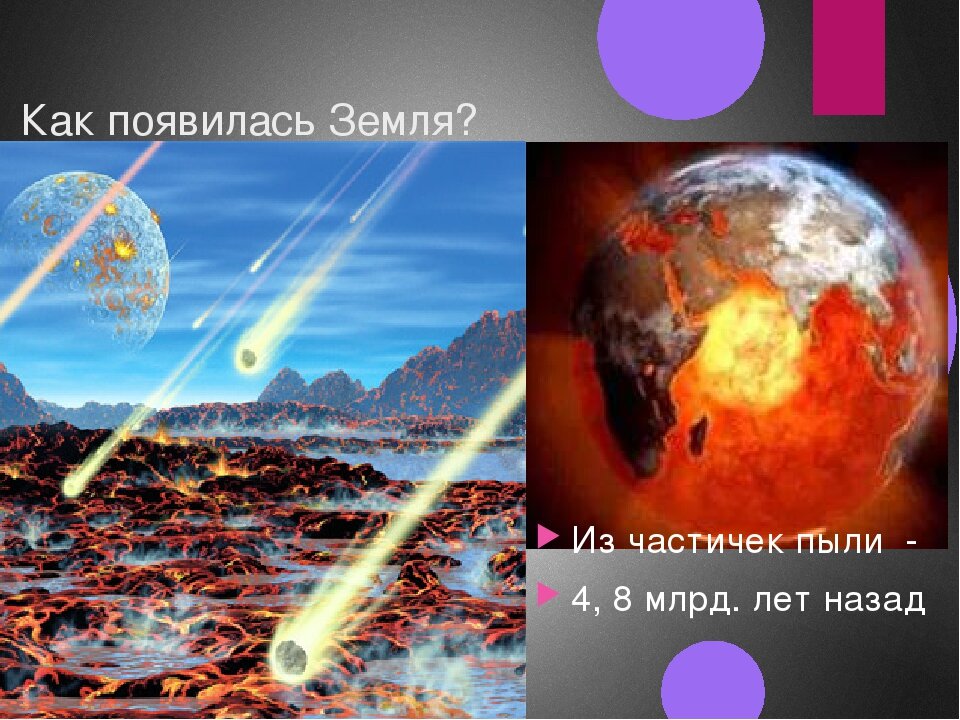 Как появилась Земля?

Из частичек пыли -

4, 8 млрд. лет назад